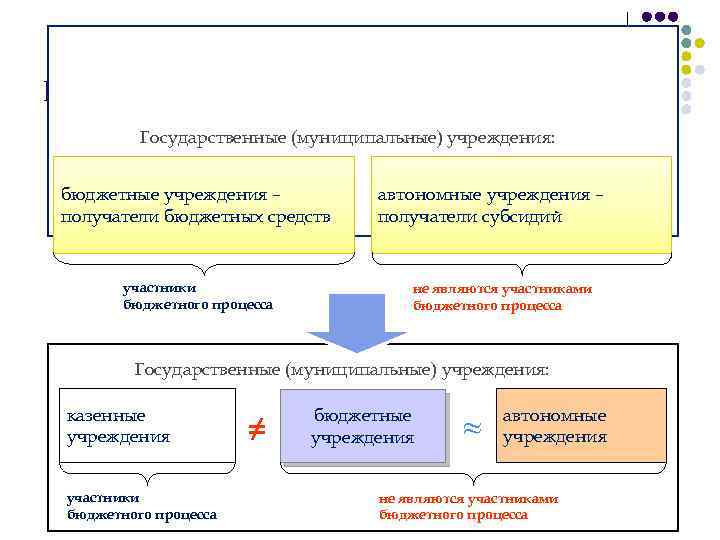 Государственные (муниципальные) учреждения:

бюджетные учреждения – получатели бюджетных средств

автономные учреждения – получатели субсидий

участники бюджетного процесса

не являются участниками бюджетного процесса

Государственные (муниципальные) учреждения:

казенные учреждения

$\neq$

бюджетные учреждения

$\approx$

автономные учреждения

участники бюджетного процесса

не являются участниками бюджетного процесса